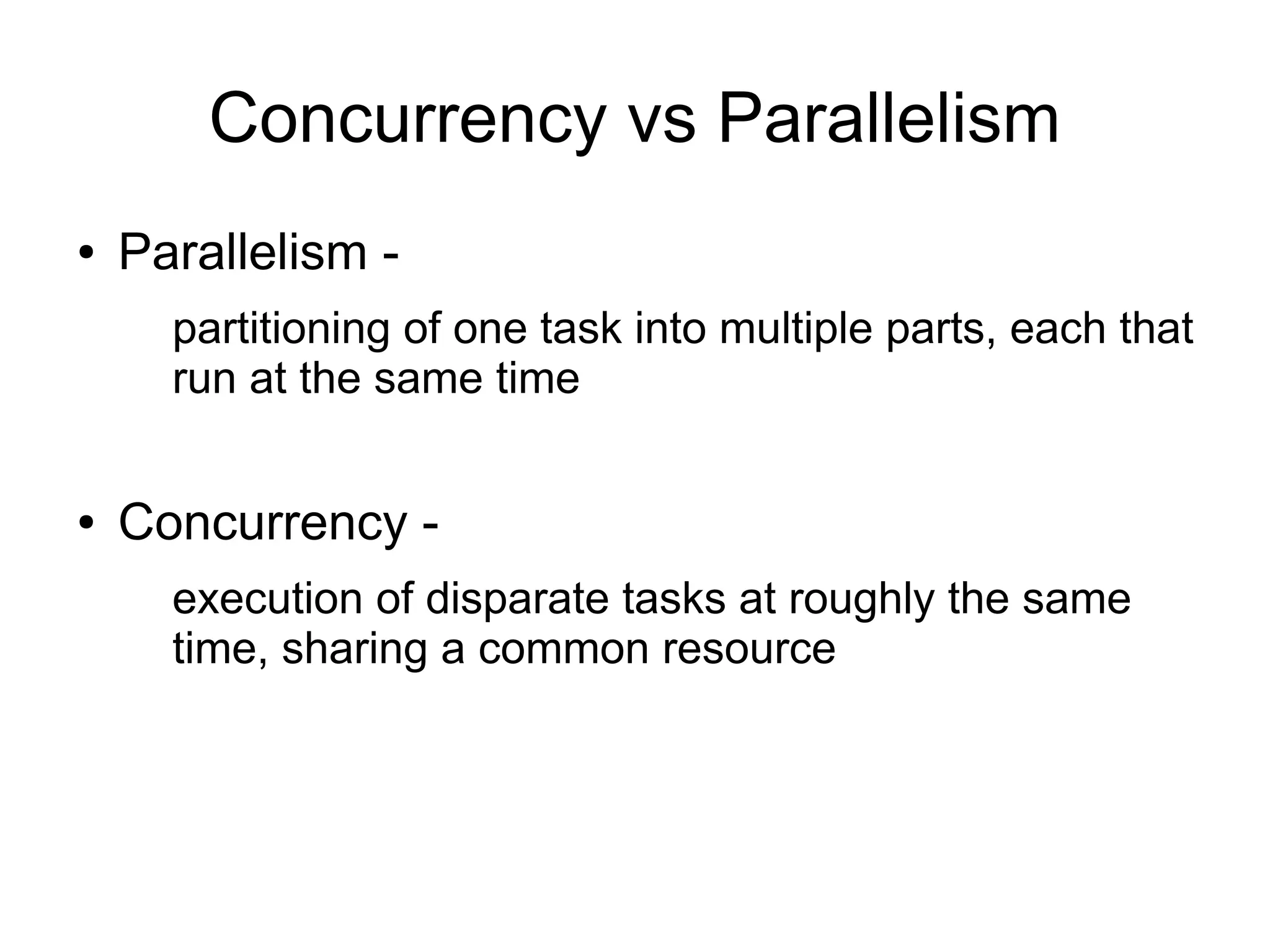 Concurrency vs Parallelism

• Parallelism -

partitioning of one task into multiple parts, each that run at the same time

• Concurrency -

execution of disparate tasks at roughly the same time, sharing a common resource